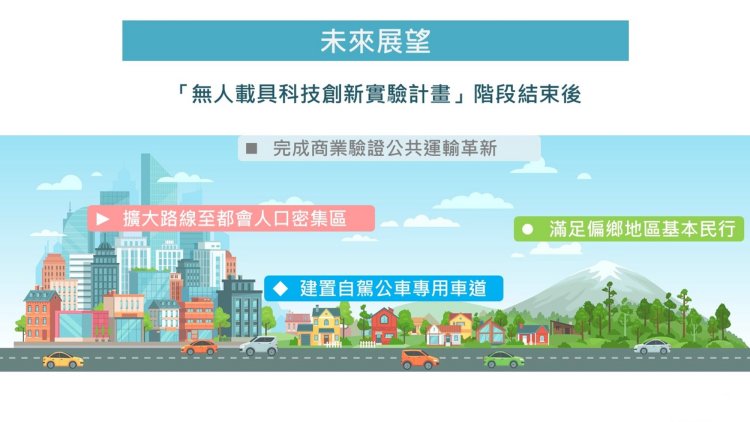 未來展望

「無人載具科技創新實驗計畫」階段結束後

■ 完成商業驗證公共運輸革新

▶ 擴大路線至都會人口密集區

● 滿足偏鄉地區基本民行

◆ 建置自駕公車專用車道